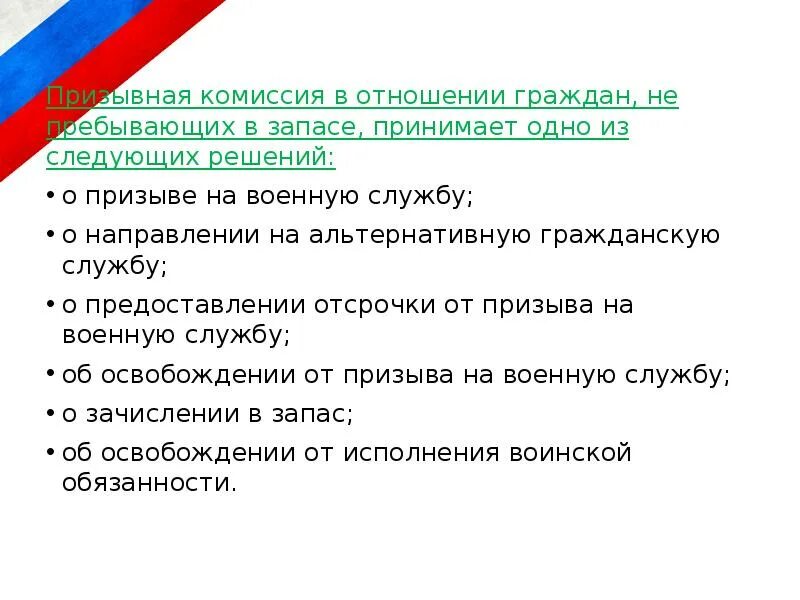 Призывная комиссия в отношении граждан, не пребывающих в запасе, принимает одно из следующих решений:

• о призыве на военную службу;
• о направлении на альтернативную гражданскую службу;
• о предоставлении отсрочки от призыва на военную службу;
• об освобождении от призыва на военную службу;
• о зачислении в запас;
• об освобождении от исполнения воинской обязанности.